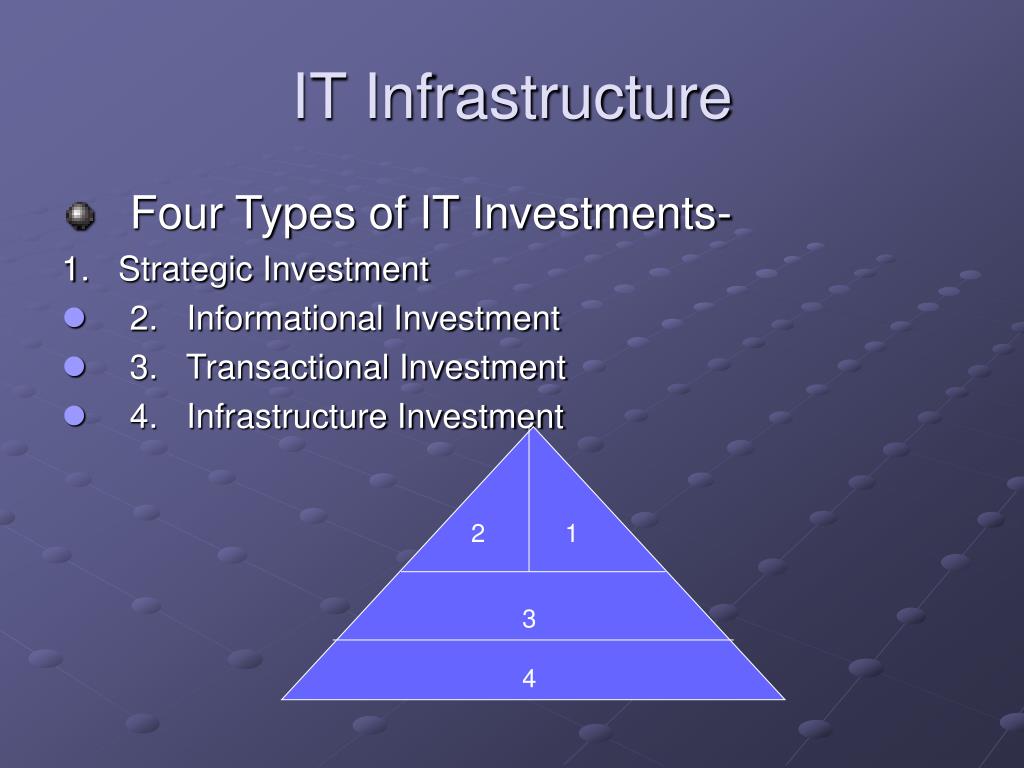 IT Infrastructure

Four Types of IT Investments-

1. Strategic Investment

2. Informational Investment

3. Transactional Investment

4. Infrastructure Investment

2

1

3

4